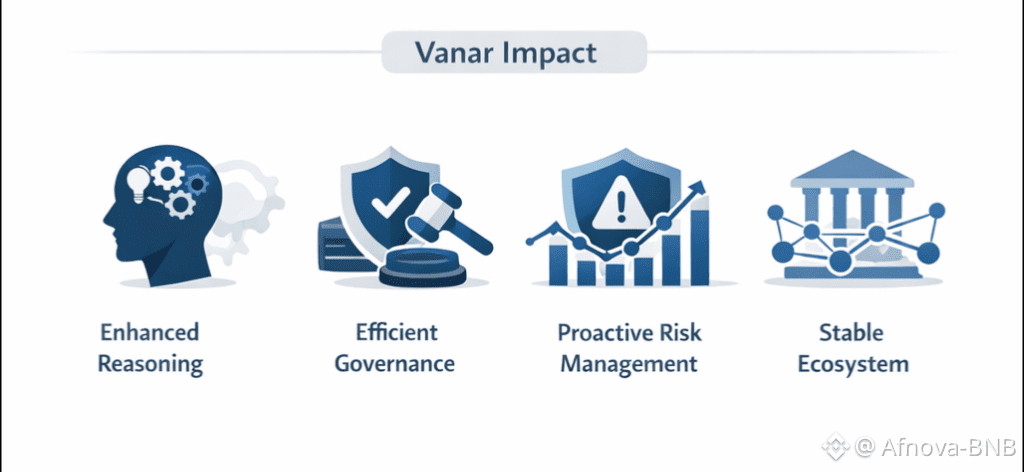 Vanar Impact

Enhanced Reasoning

Efficient Governance

Proactive Risk Management

Stable Ecosystem

@ Afnova-BNB